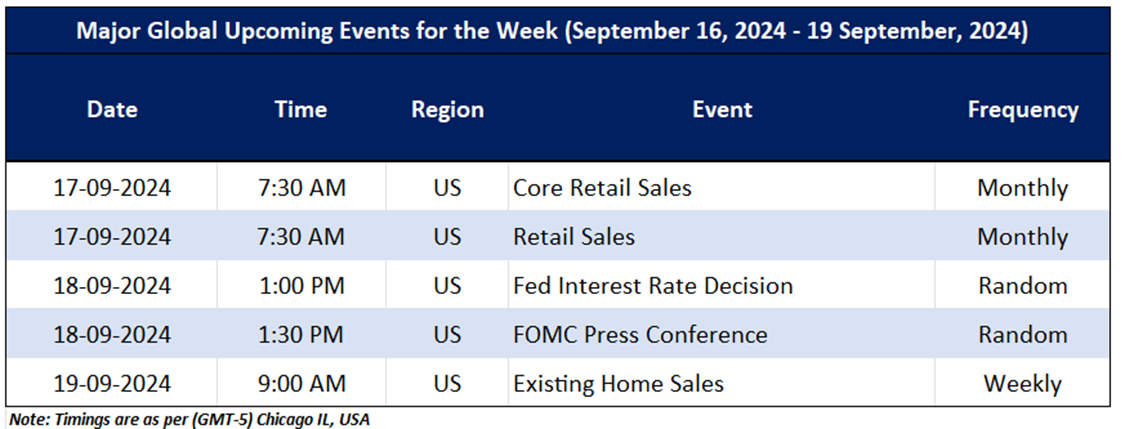 Major Global Upcoming Events for the Week (September 16, 2024 - 19 September, 2024)

| Date | Time | Region | Event | Frequency |
|---|---|---|---|---|
| 17-09-2024 | 7:30 AM | US | Core Retail Sales | Monthly |
| 17-09-2024 | 7:30 AM | US | Retail Sales | Monthly |
| 18-09-2024 | 1:00 PM | US | Fed Interest Rate Decision | Random |
| 18-09-2024 | 1:30 PM | US | FOMC Press Conference | Random |
| 19-09-2024 | 9:00 AM | US | Existing Home Sales | Weekly |

Note: Timings are as per (GMT-5) Chicago IL, USA